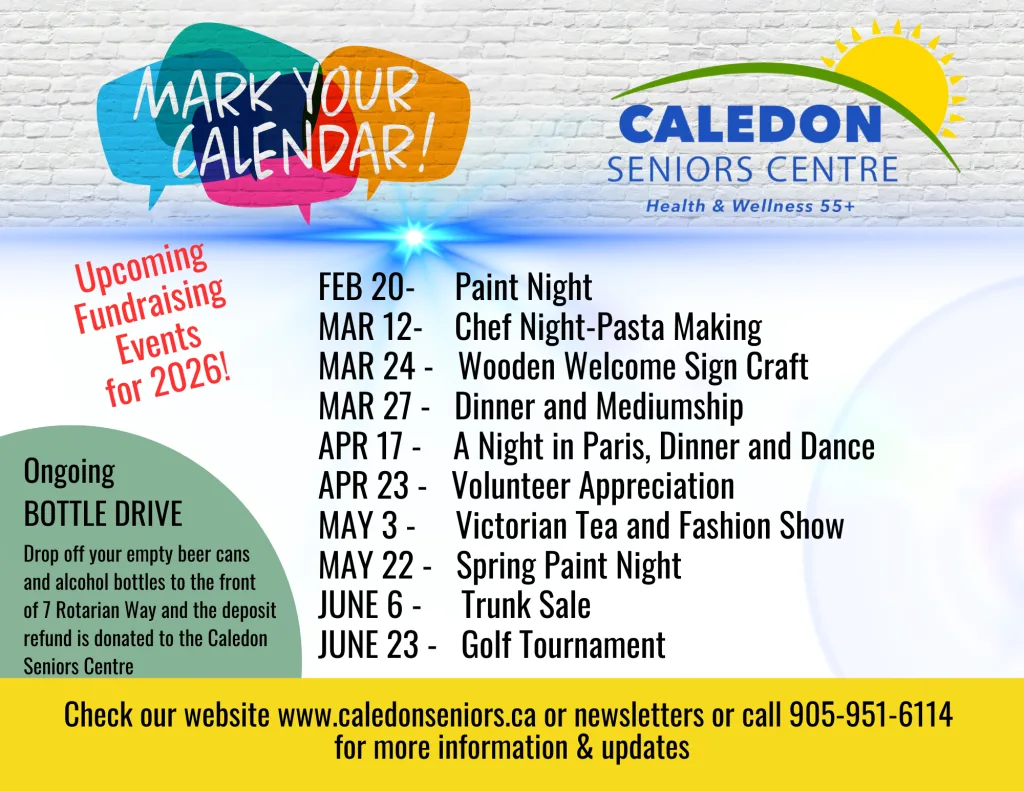 MARK YOUR CALENDAR!

CALEDON
SENIORS CENTRE
Health & Wellness 55+

Upcoming Fundraising Events for 2026!

FEB 20- Paint Night
MAR 12- Chef Night-Pasta Making
MAR 24 - Wooden Welcome Sign Craft
MAR 27 - Dinner and Mediumship
APR 17 - A Night in Paris, Dinner and Dance
APR 23 - Volunteer Appreciation
MAY 3 - Victorian Tea and Fashion Show
MAY 22 - Spring Paint Night
JUNE 6 - Trunk Sale
JUNE 23 - Golf Tournament

Ongoing
BOTTLE DRIVE
Drop off your empty beer cans and alcohol bottles to the front of 7 Rotarian Way and the deposit refund is donated to the Caledon Seniors Centre

Check our website www.caledonseniors.ca or newsletters or call 905-951-6114 for more information & updates